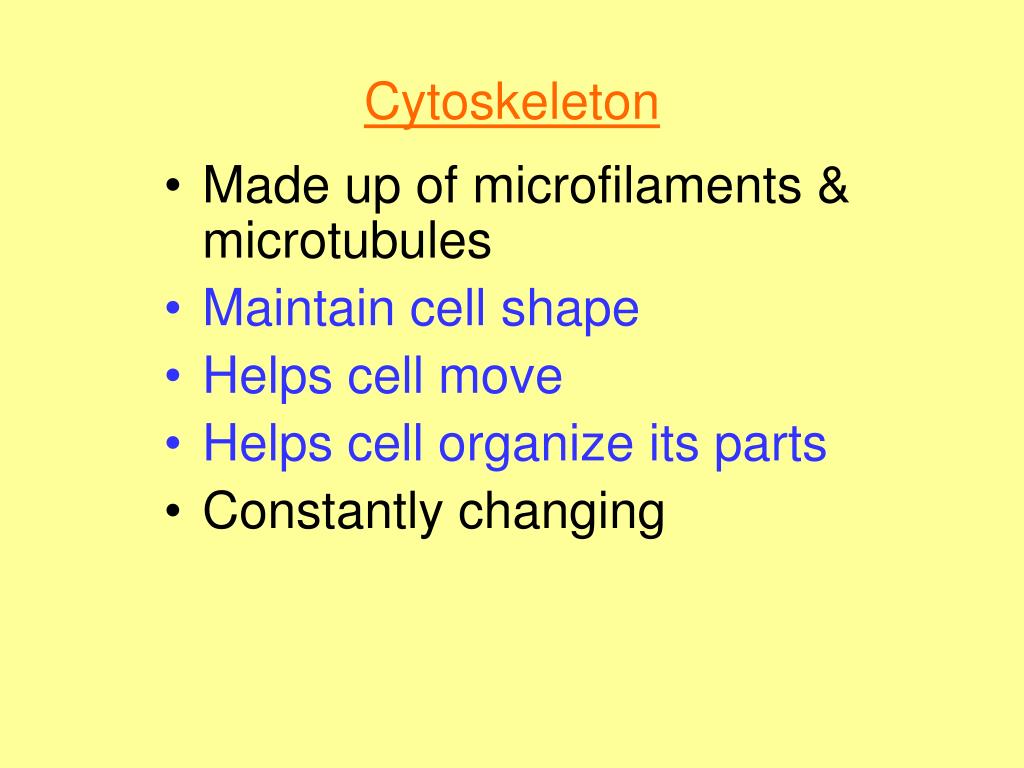 Cytoskeleton

• Made up of microfilaments & microtubules
• Maintain cell shape
• Helps cell move
• Helps cell organize its parts
• Constantly changing